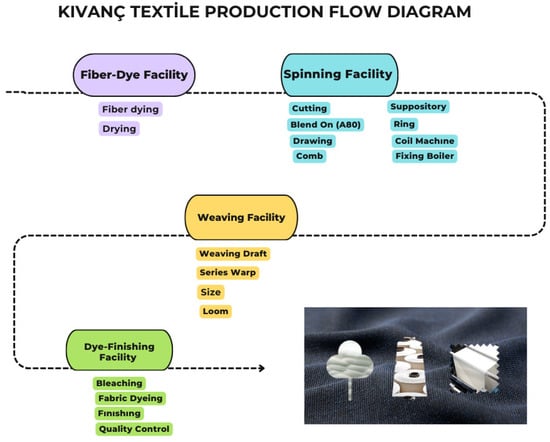 KIVANÇ TEXTİLE PRODUCTION FLOW DIAGRAM

Fiber-Dye Facility

Fiber dying

Drying

Spinning Facility

Cutting

Blend On (A80)

Drawing

Comb

Suppository

Ring

Coil Machıne

Fixing Boiler

Weaving Facility

Weaving Draft

Series Warp

Size

Loom

Dye-Finishing Facility

Bleaching

Fabric Dyeing

Fınıshıng

Quality Control